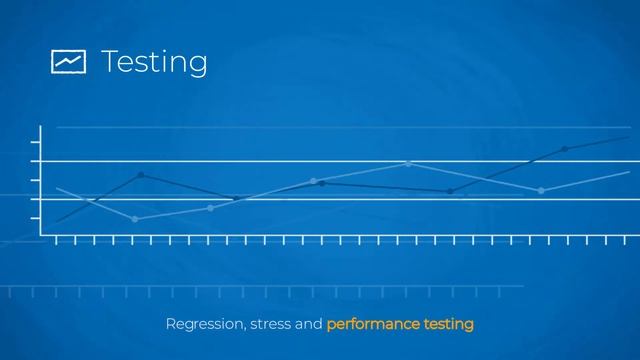 Testing

Regression, stress and performance testing